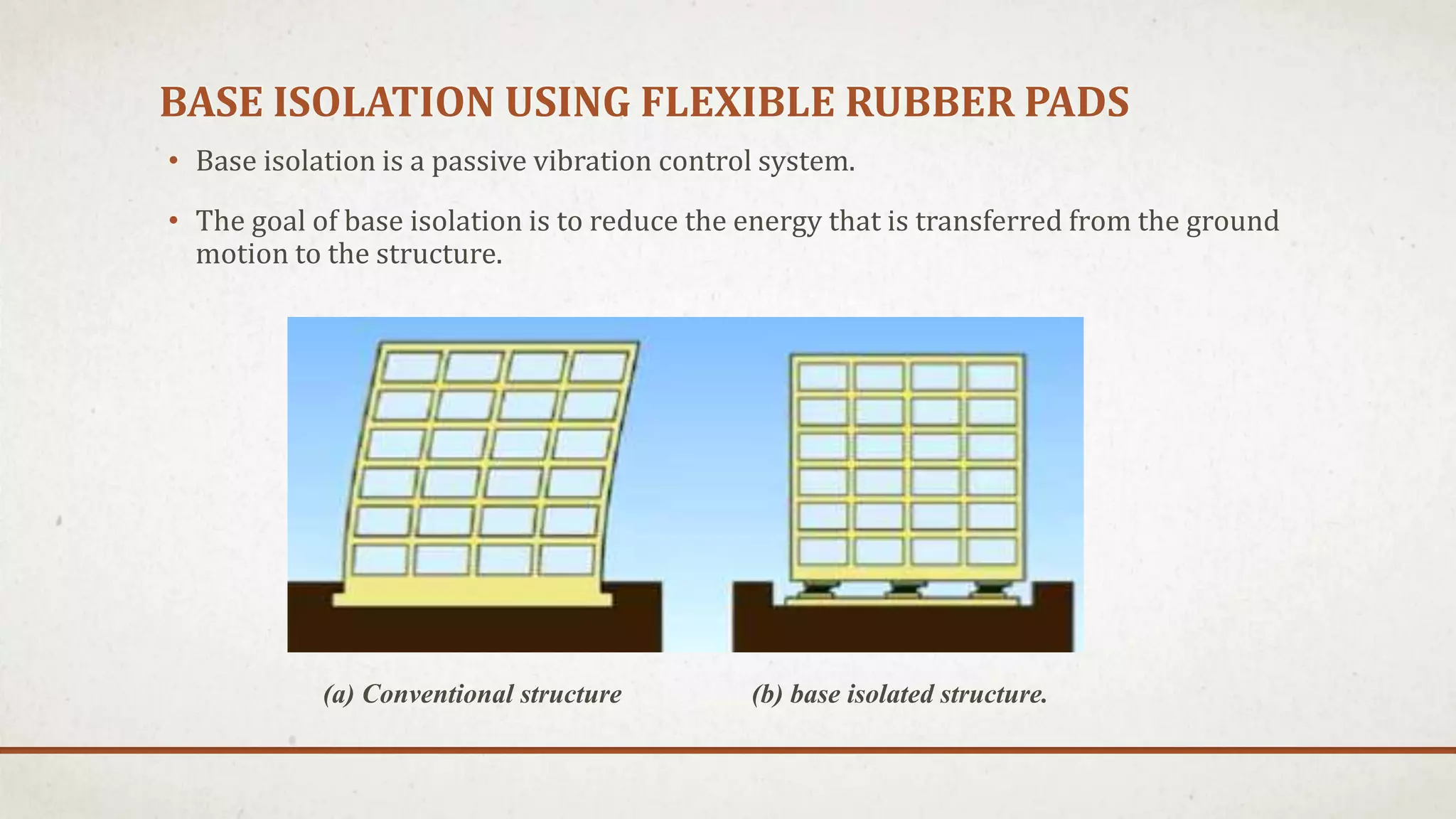 BASE ISOLATION USING FLEXIBLE RUBBER PADS

• Base isolation is a passive vibration control system.

• The goal of base isolation is to reduce the energy that is transferred from the ground motion to the structure.

(a) Conventional structure

(b) base isolated structure.